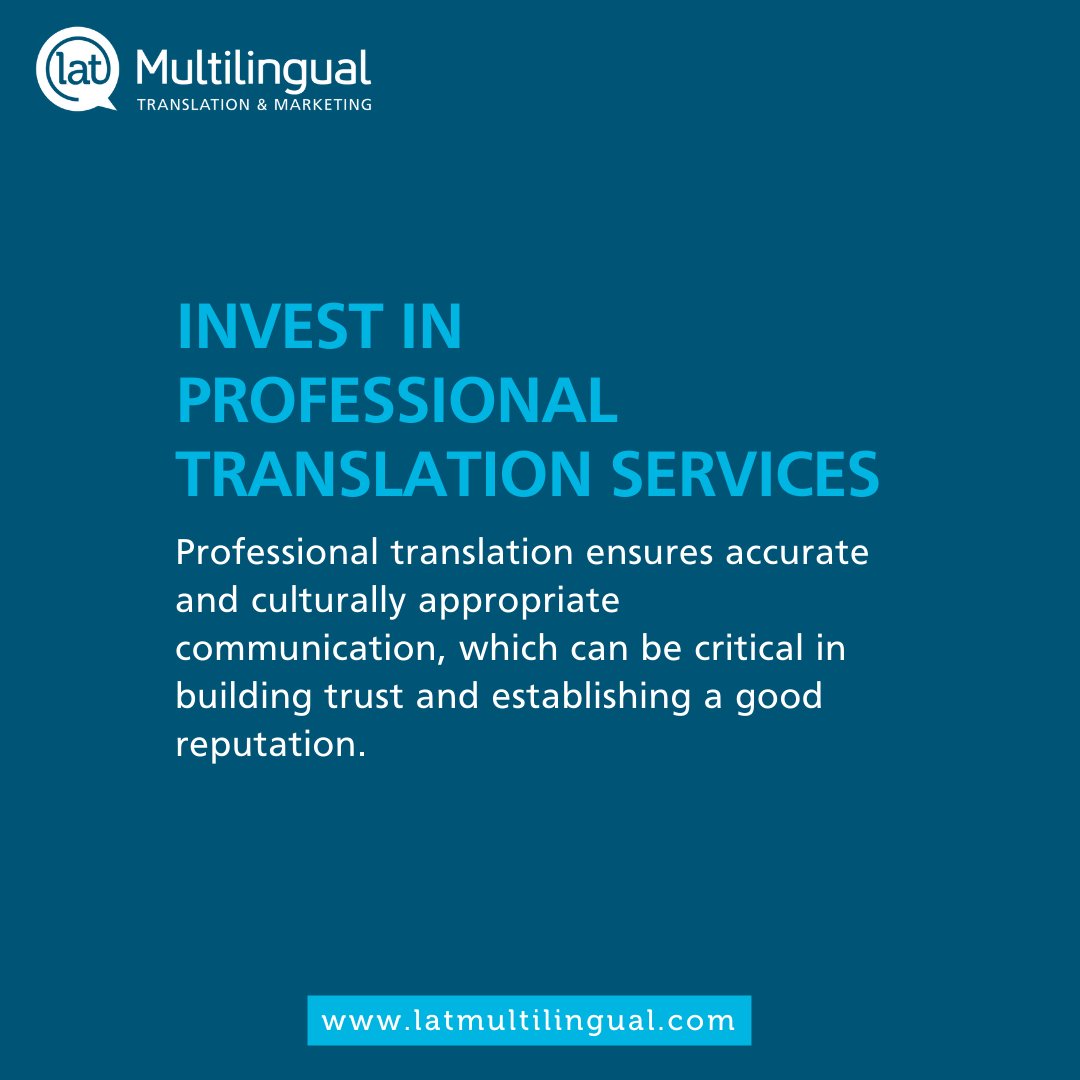 lat Multilingual
TRANSLATION & MARKETING

INVEST IN PROFESSIONAL TRANSLATION SERVICES

Professional translation ensures accurate and culturally appropriate communication, which can be critical in building trust and establishing a good reputation.

www.latmultilingual.com